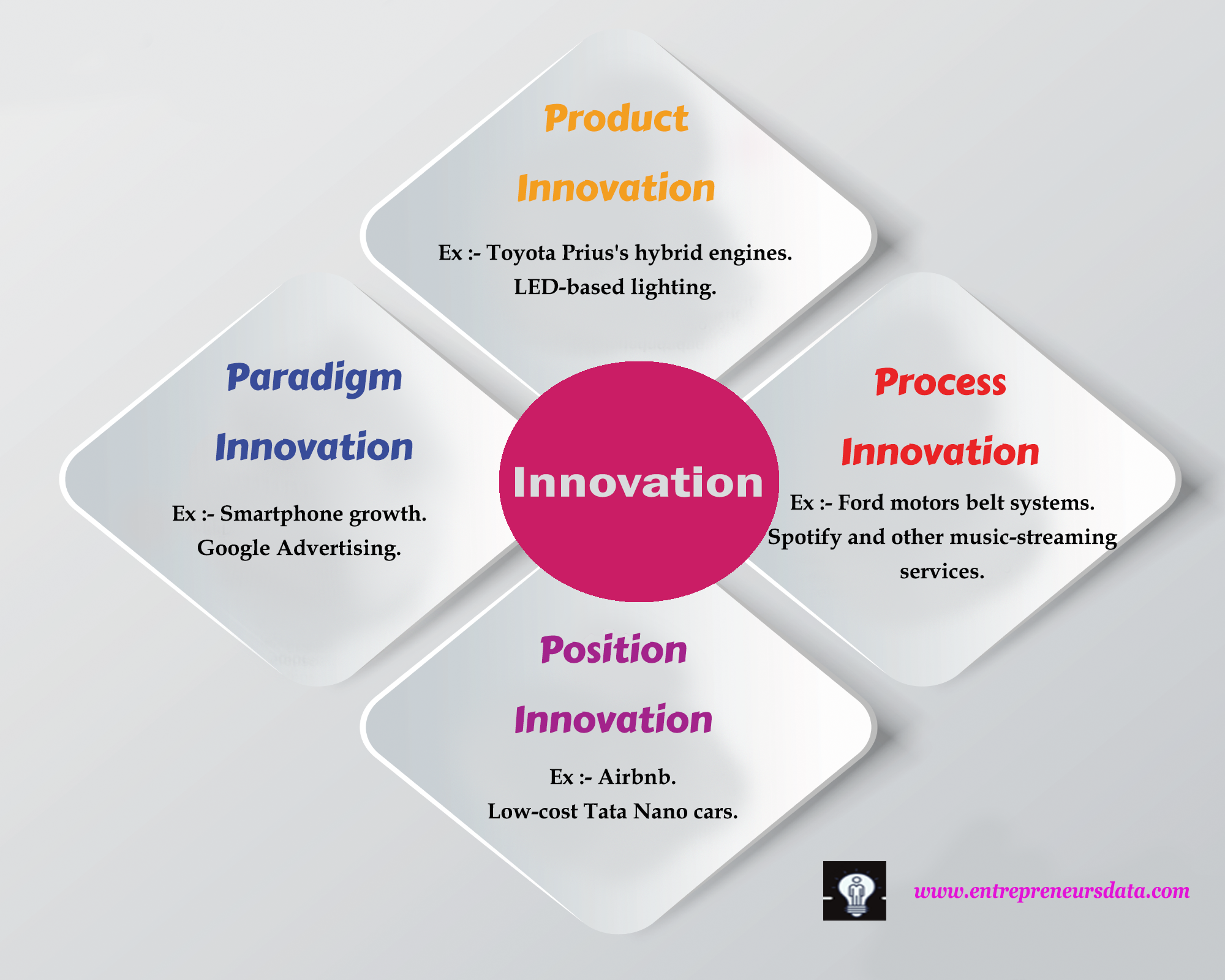 Product Innovation

Ex :- Toyota Prius's hybrid engines.
LED-based lighting.

Paradigm Innovation

Ex :- Smartphone growth.
Google Advertising.

Innovation

Process Innovation

Ex :- Ford motors belt systems.
Spotify and other music-streaming services.

Position Innovation

Ex :- Airbnb.
Low-cost Tata Nano cars.

www.entrepreneursdata.com